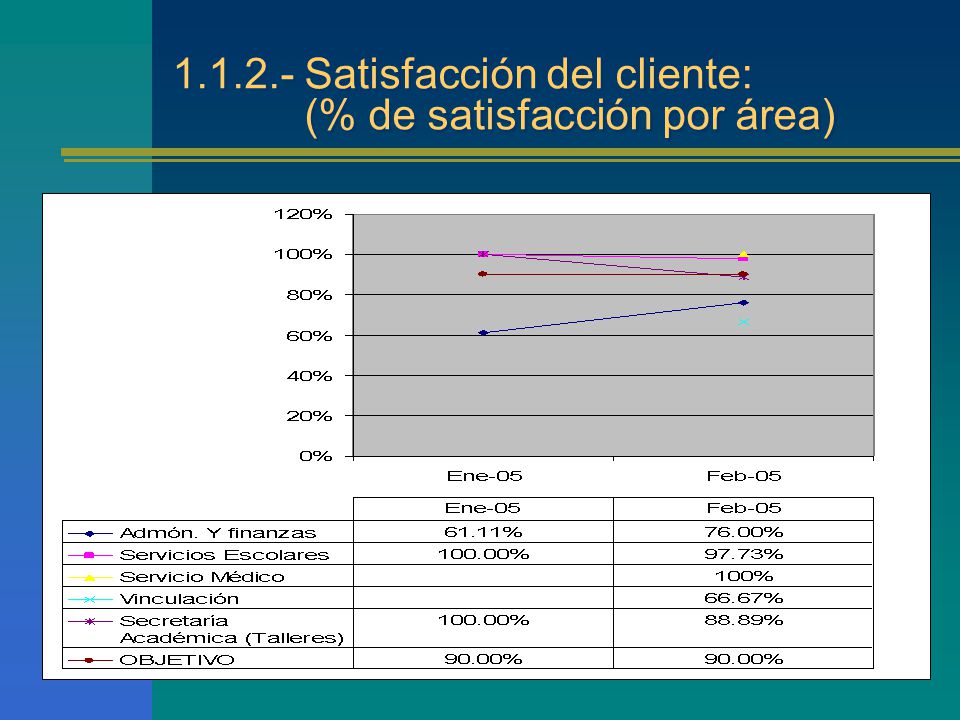 1.1.2.- Satisfacción del cliente:
(% de satisfacción por área)

120%
100%
80%
60%
40%
20%
0%

Ene-05
Feb-05

| | Ene-05 | Feb-05 |
|---|---|---|
| Admón. Y finanzas | 61.11% | 76.00% |
| Servicios Escolares | 100.00% | 97.73% |
| Servicio Médico | | 100% |
| Vinculación | | 66.67% |
| Secretaría Académica (Talleres) | 100.00% | 88.89% |
| OBJETIVO | 90.00% | 90.00% |